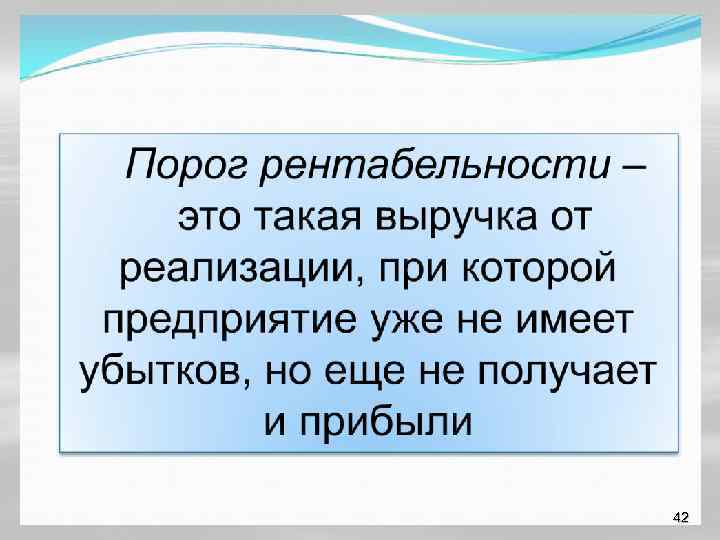 Порог рентабельности – это такая выручка от реализации, при которой предприятие уже не имеет убытков, но еще не получает и прибыли

42